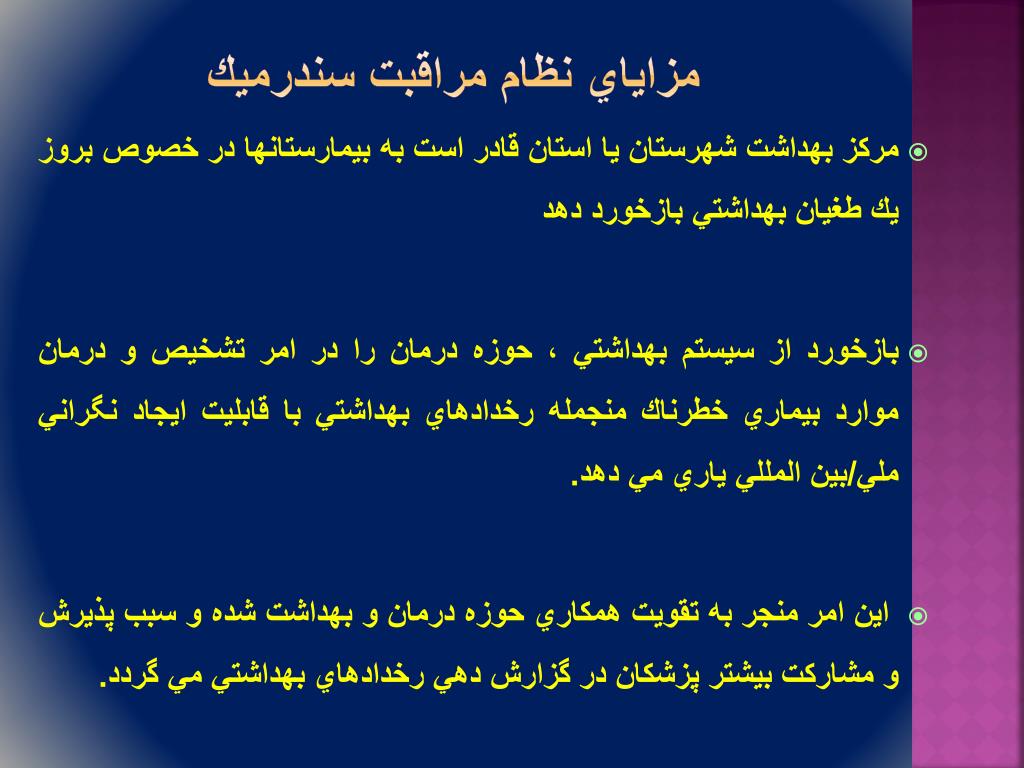 مزاياي نظام مراقبت سندرميك

مركز بهداشت شهرستان يا استان قادر است به بيمارستانها در خصوص بروز يك طغيان بهداشتي بازخورد دهد

بازخورد از سيستم بهداشتي ، حوزه درمان را در امر تشخيص و درمان موارد بيماري خطرناك منجمله رخدادهاي بهداشتي با قابليت ايجاد نگراني ملي/بين المللي ياري مي دهد.

اين امر منجر به تقويت همكاري حوزه درمان و بهداشت شده و سبب پذيرش و مشاركت بيشتر پزشكان در گزارش دهي رخدادهاي بهداشتي مي گردد.